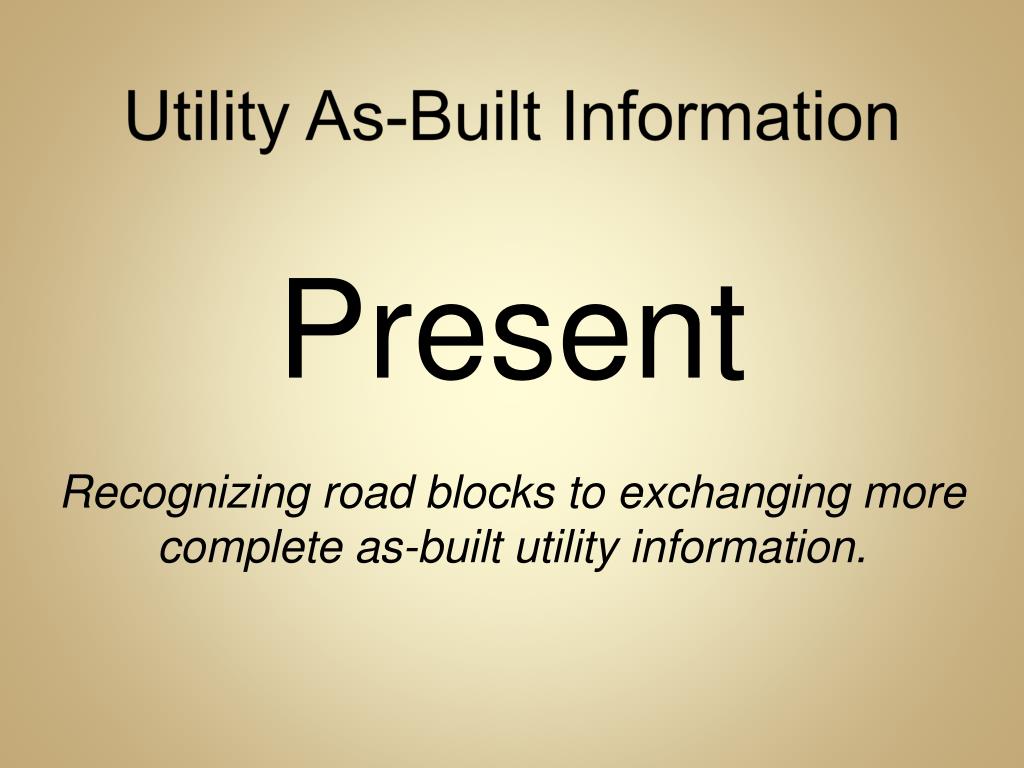 Utility As-Built Information

Present

Recognizing road blocks to exchanging more complete as-built utility information.